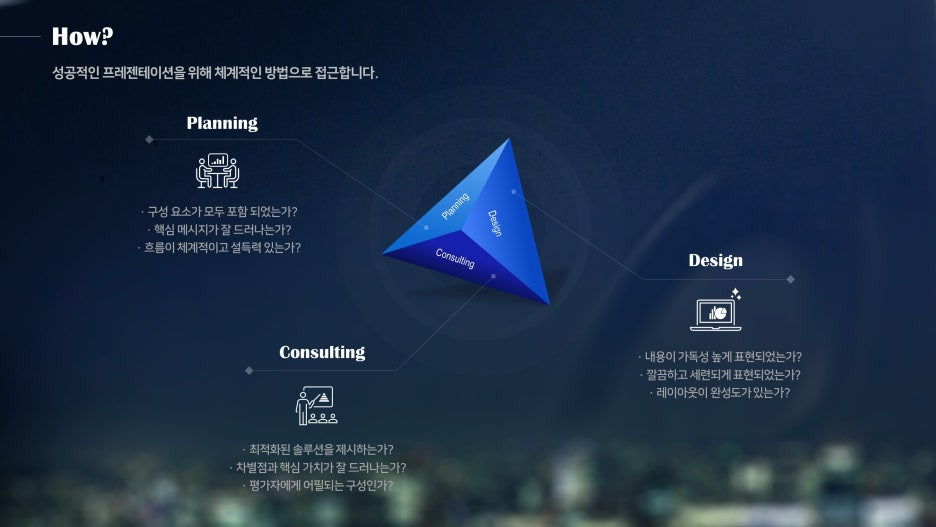 How?

성공적인 프레젠테이션을 위해 체계적인 방법으로 접근합니다.

Planning

· 구성 요소가 모두 포함 되었는가?
· 핵심 메시지가 잘 드러나는가?
· 흐름이 체계적이고 설득력 있는가?

Planning
Design
Consulting

Design

· 내용이 가독성 높게 표현되었는가?
· 깔끔하고 세련되게 표현되었는가?
· 레이아웃이 완성도가 있는가?

Consulting

· 최적화된 솔루션을 제시하는가?
· 차별점과 핵심 가치가 잘 드러나는가?
· 평가자에게 어필되는 구성인가?